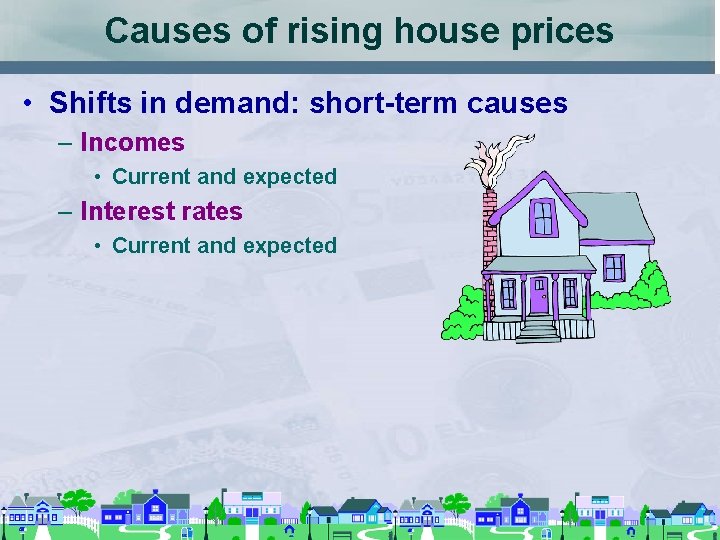 Causes of rising house prices

• Shifts in demand: short-term causes
– Incomes
• Current and expected
– Interest rates
• Current and expected